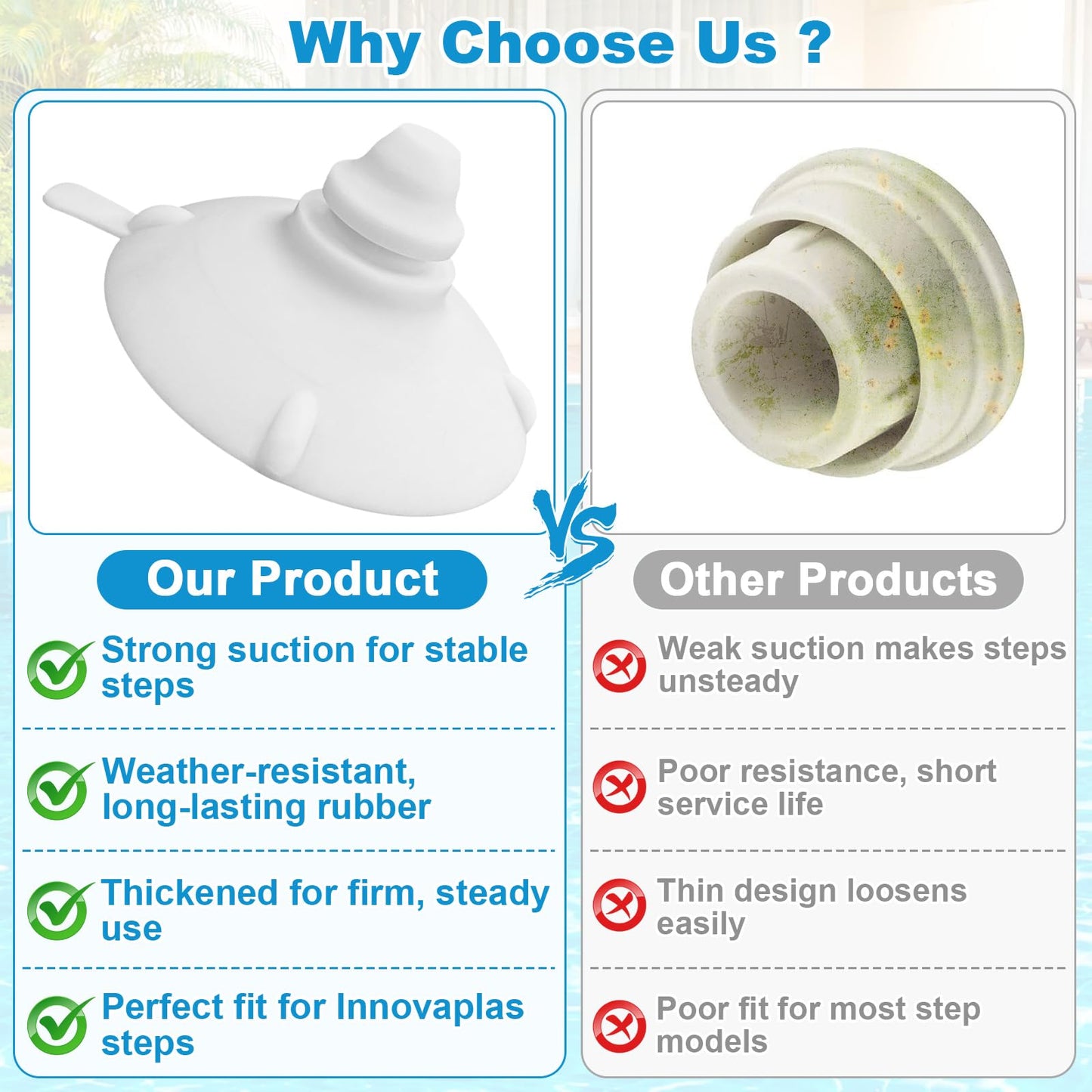 Why Choose Us ?

VS

Our Product

Strong suction for stable steps

Weather-resistant, long-lasting rubber

Thickened for firm, steady use

Perfect fit for Innovaplas steps

Other Products

Weak suction makes steps unsteady

Poor resistance, short service life

Thin design loosens easily

Poor fit for most step models